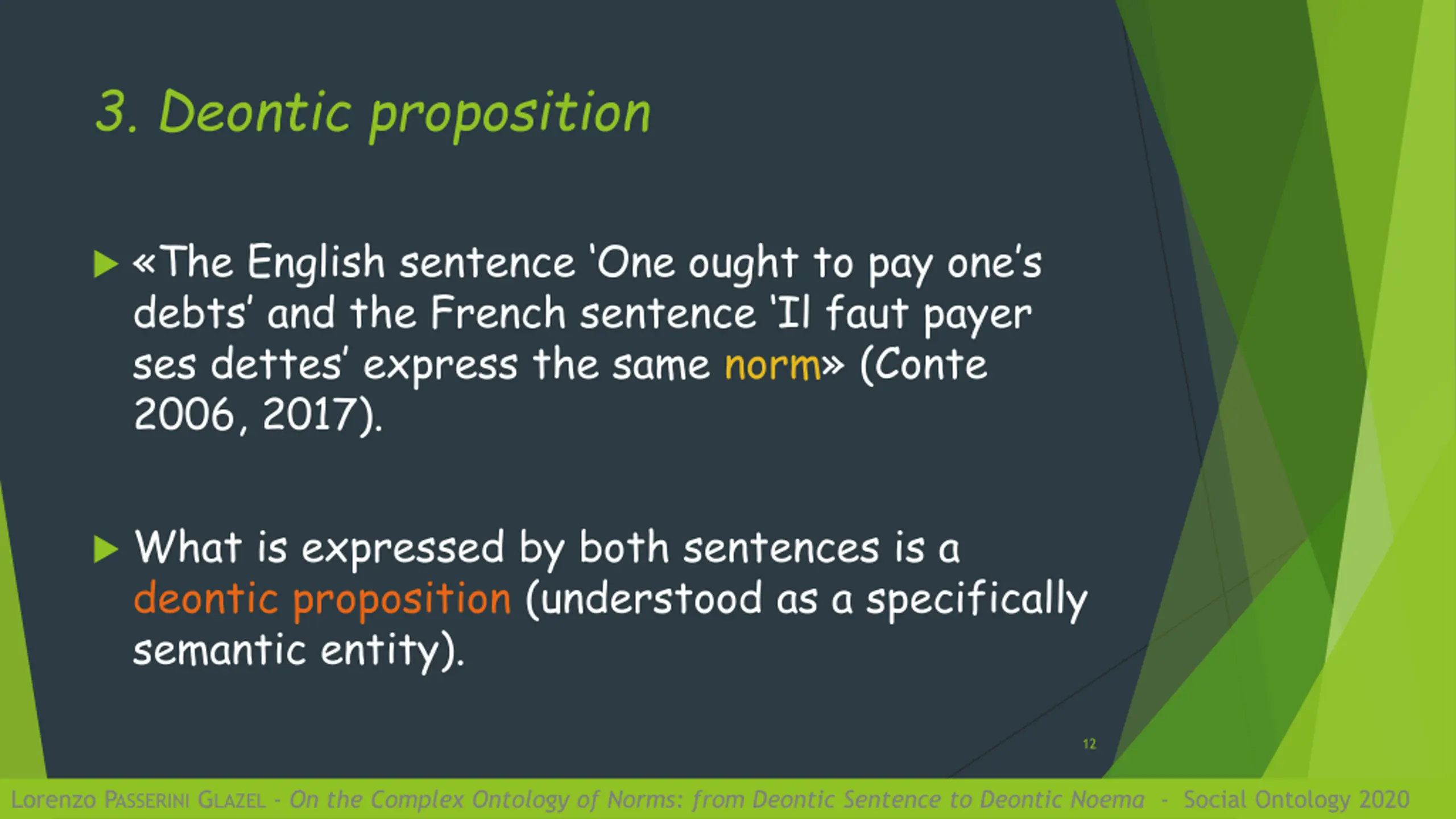 3. Deontic proposition

«The English sentence 'One ought to pay one's debts' and the French sentence 'Il faut payer ses dettes' express the same norm» (Conte 2006, 2017).

What is expressed by both sentences is a deontic proposition (understood as a specifically semantic entity).

12

Lorenzo PASSERINI GLAZEL - On the Complex Ontology of Norms: from Deontic Sentence to Deontic Noema - Social Ontology 2020